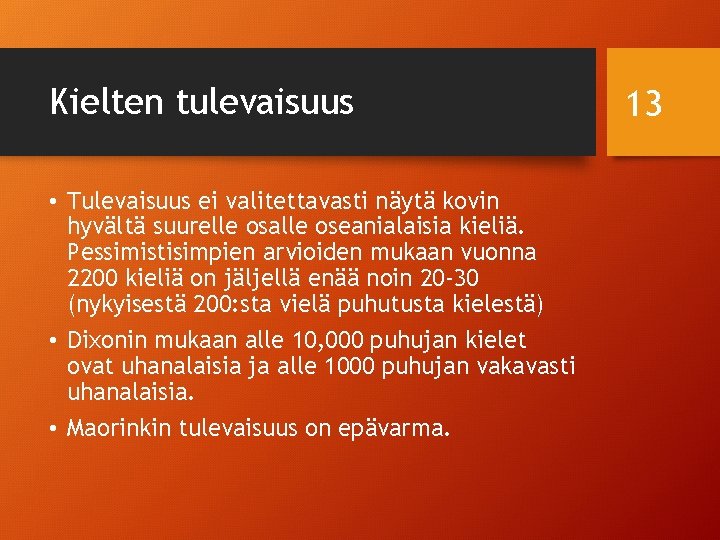 Kielten tulevaisuus

13

• Tulevaisuus ei valitettavasti näytä kovin hyvältä suurelle osalle oseanialaisia kieliä. Pessimistisimpien arvioiden mukaan vuonna 2200 kieliä on jäljellä enää noin 20-30 (nykyisestä 200:sta vielä puhutusta kielestä)

• Dixonin mukaan alle 10,000 puhujan kielet ovat uhanalaisia ja alle 1000 puhujan vakavasti uhanalaisia.

• Maorinkin tulevaisuus on epävarma.